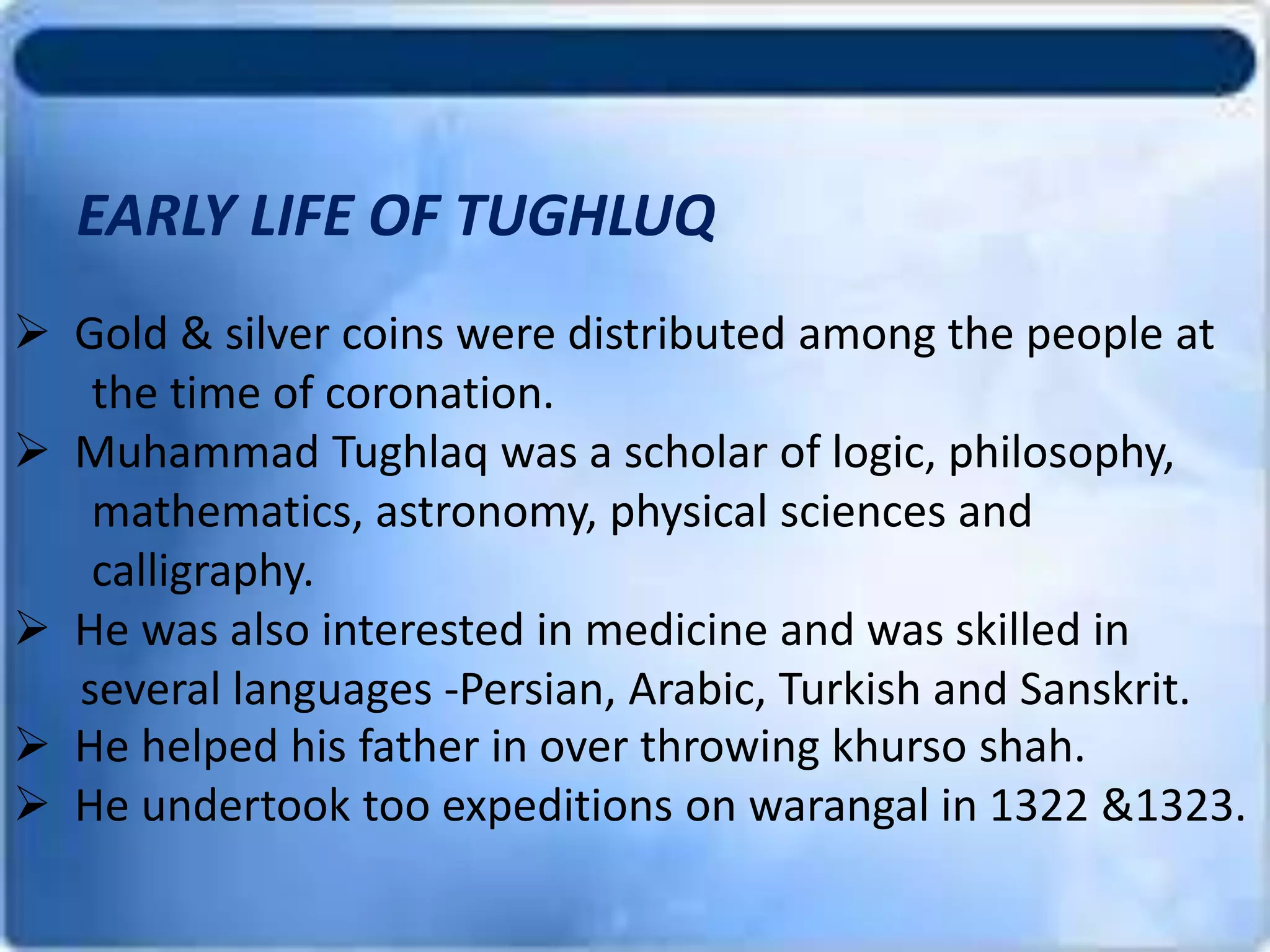 EARLY LIFE OF TUGHLUQ

➢ Gold & silver coins were distributed among the people at the time of coronation.
➢ Muhammad Tughlaq was a scholar of logic, philosophy, mathematics, astronomy, physical sciences and calligraphy.
➢ He was also interested in medicine and was skilled in several languages -Persian, Arabic, Turkish and Sanskrit.
➢ He helped his father in over throwing khurso shah.
➢ He undertook too expeditions on warangal in 1322 &1323.